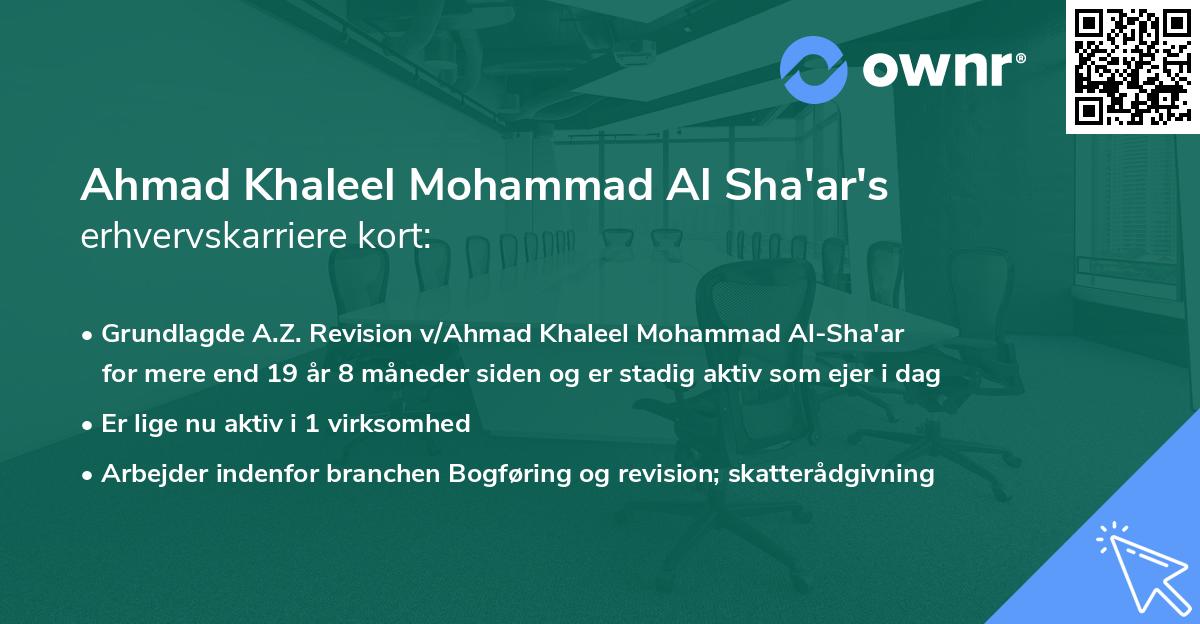 ownr®

Ahmad Khaleel Mohammad Al Sha'ar's erhvervskarriere kort:

• Grundlagde A.Z. Revision v/Ahmad Khaleel Mohammad Al-Sha'ar for mere end 19 år 8 måneder siden og er stadig aktiv som ejer i dag

• Er lige nu aktiv i 1 virksomhed

• Arbejder indenfor branchen Bogføring og revision; skatterådgivning